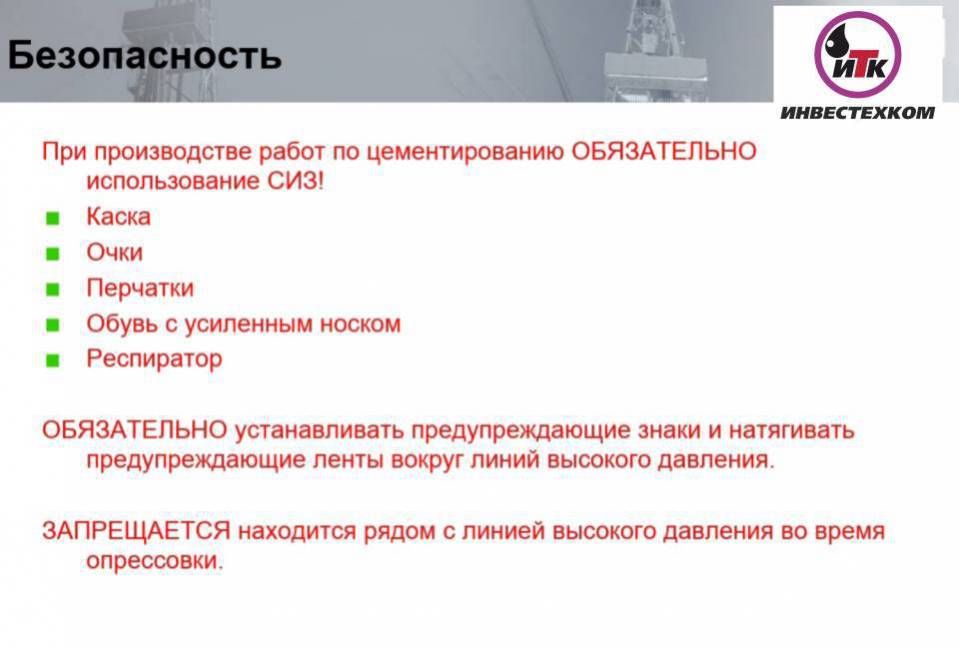 Безопасность

ИТК
ИНВЕСТЕХКОМ

При производстве работ по цементированию ОБЯЗАТЕЛЬНО использование СИЗ!

- Каска
- Очки
- Перчатки
- Обувь с усиленным носком
- Респиратор

ОБЯЗАТЕЛЬНО устанавливать предупреждающие знаки и натягивать предупреждающие ленты вокруг линий высокого давления.

ЗАПРЕЩАЕТСЯ находится рядом с линией высокого давления во время опрессовки.